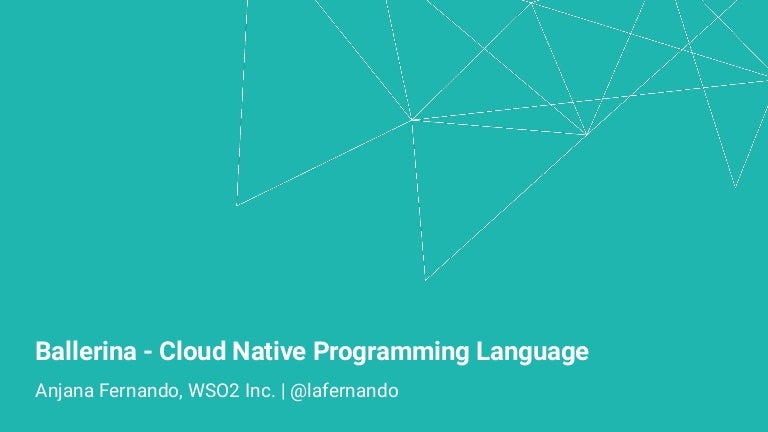 Ballerina - Cloud Native Programming Language

Anjana Fernando, WSO2 Inc. | @lafernando